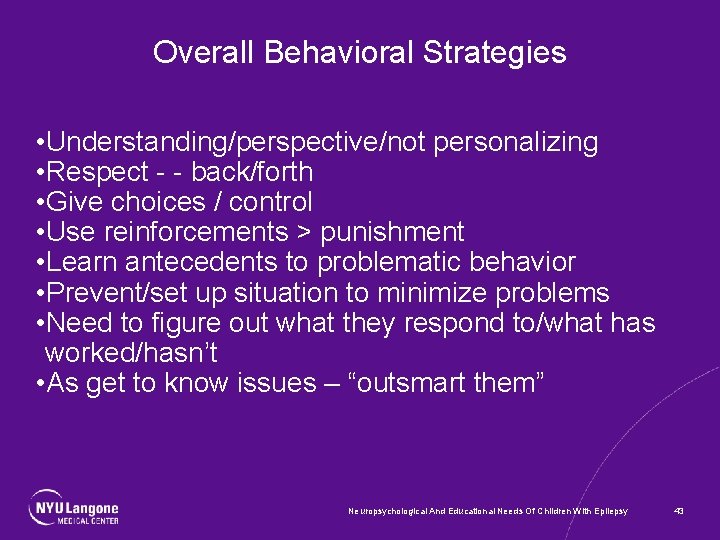 Overall Behavioral Strategies

•Understanding/perspective/not personalizing
•Respect - - back/forth
•Give choices / control
•Use reinforcements > punishment
•Learn antecedents to problematic behavior
•Prevent/set up situation to minimize problems
•Need to figure out what they respond to/what has worked/hasn't
•As get to know issues – "outsmart them"

NYU Langone MEDICAL CENTER

Neuropsychological And Educational Needs Of Children With Epilepsy

43